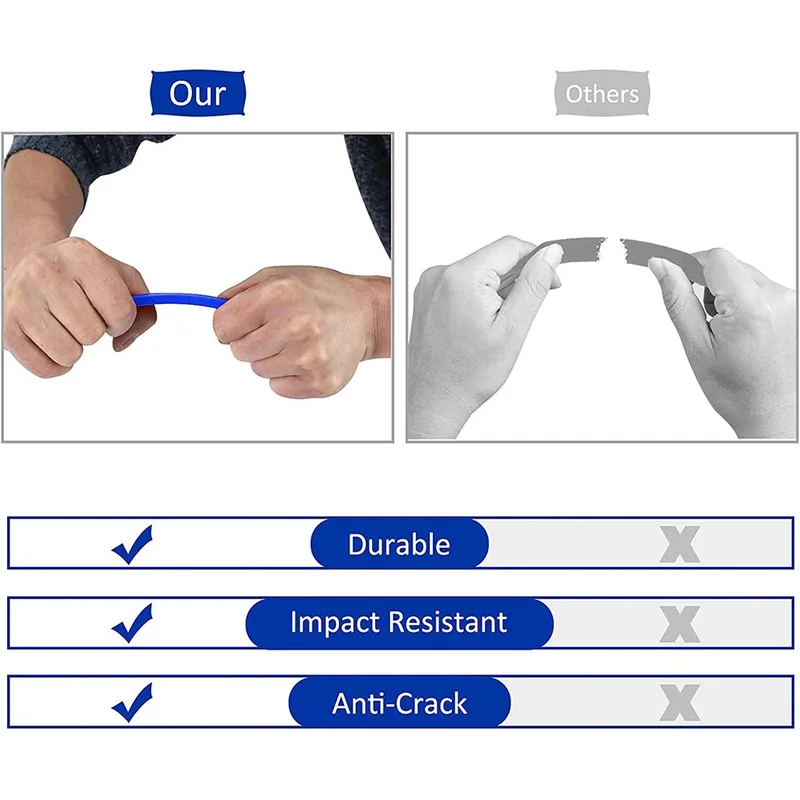 Our

Others

✓ Durable X

✓ Impact Resistant X

✓ Anti-Crack X